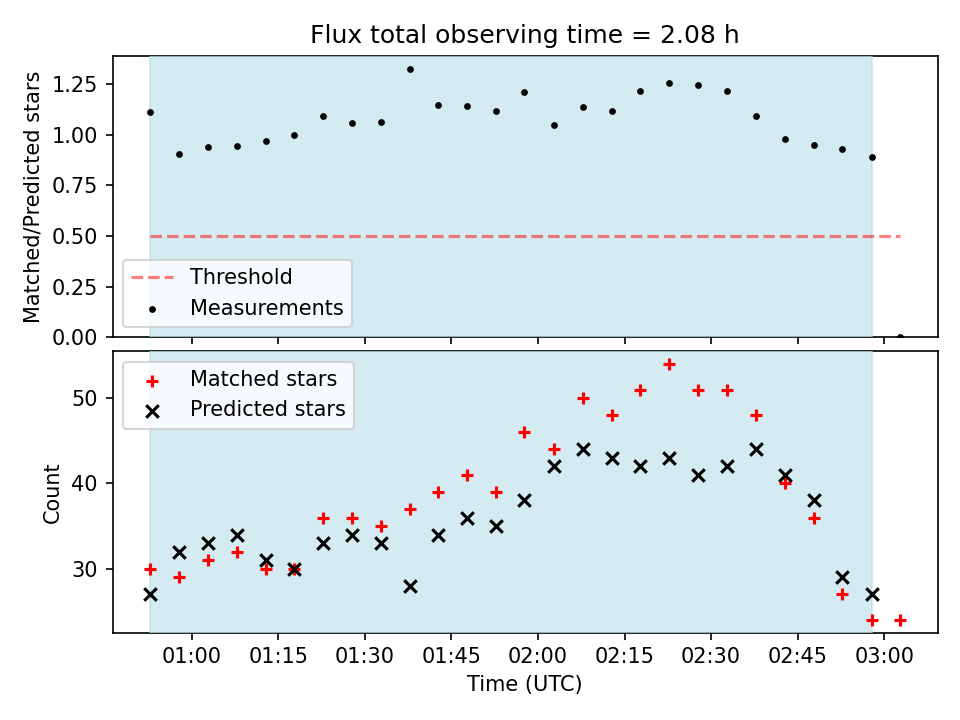 Flux total observing time = 2.08 h

Matched/Predicted stars

1.25
1.00
0.75
0.50
0.25
0.00

Threshold
Measurements

Matched stars
Predicted stars

Count

50
40
30

01:00 01:15 01:30 01:45 02:00 02:15 02:30 02:45 03:00

Time (UTC)